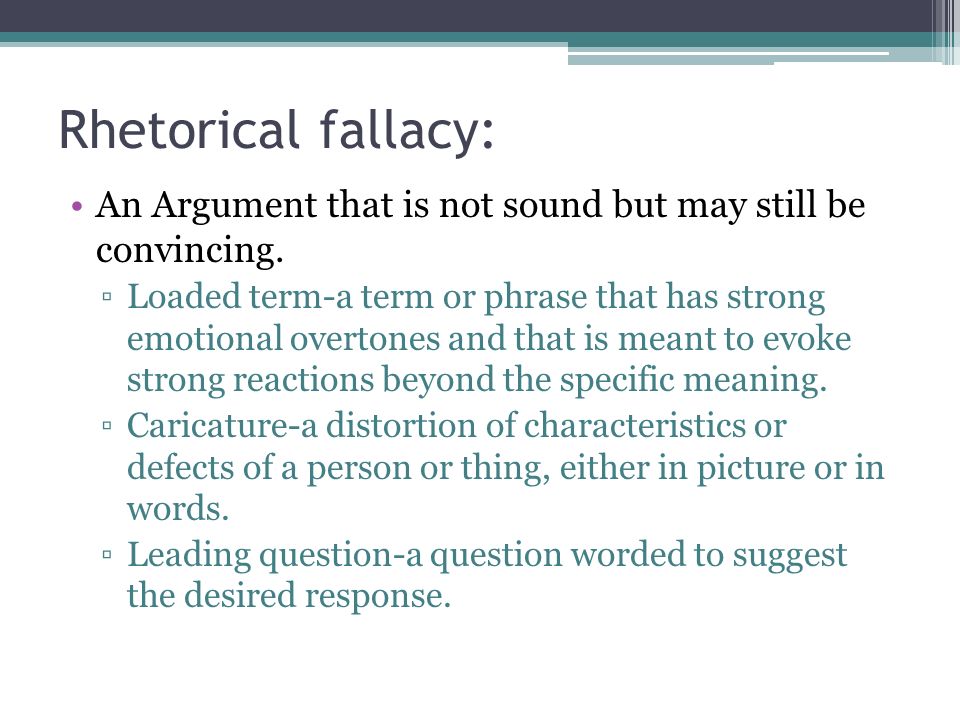 Rhetorical fallacy:

• An Argument that is not sound but may still be convincing.
▫ Loaded term-a term or phrase that has strong emotional overtones and that is meant to evoke strong reactions beyond the specific meaning.
▫ Caricature-a distortion of characteristics or defects of a person or thing, either in picture or in words.
▫ Leading question-a question worded to suggest the desired response.